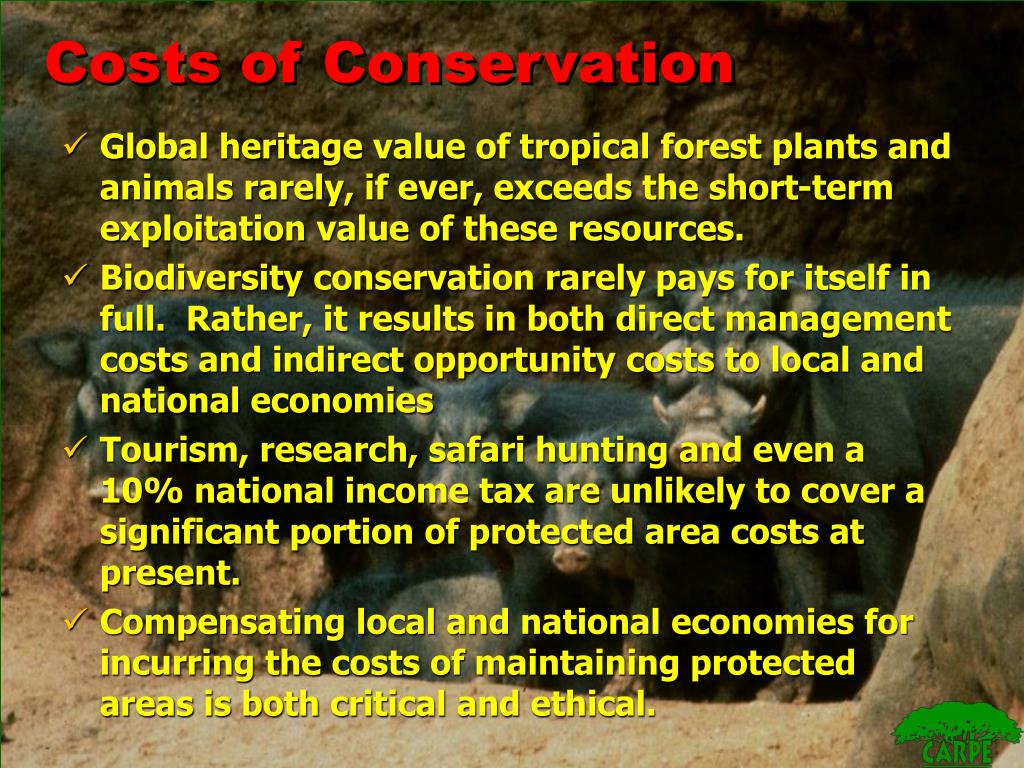 Costs of Conservation

✓ Global heritage value of tropical forest plants and animals rarely, if ever, exceeds the short-term exploitation value of these resources.

✓ Biodiversity conservation rarely pays for itself in full. Rather, it results in both direct management costs and indirect opportunity costs to local and national economies

✓ Tourism, research, safari hunting and even a 10% national income tax are unlikely to cover a significant portion of protected area costs at present.

✓ Compensating local and national economies for incurring the costs of maintaining protected areas is both critical and ethical.

CARPE